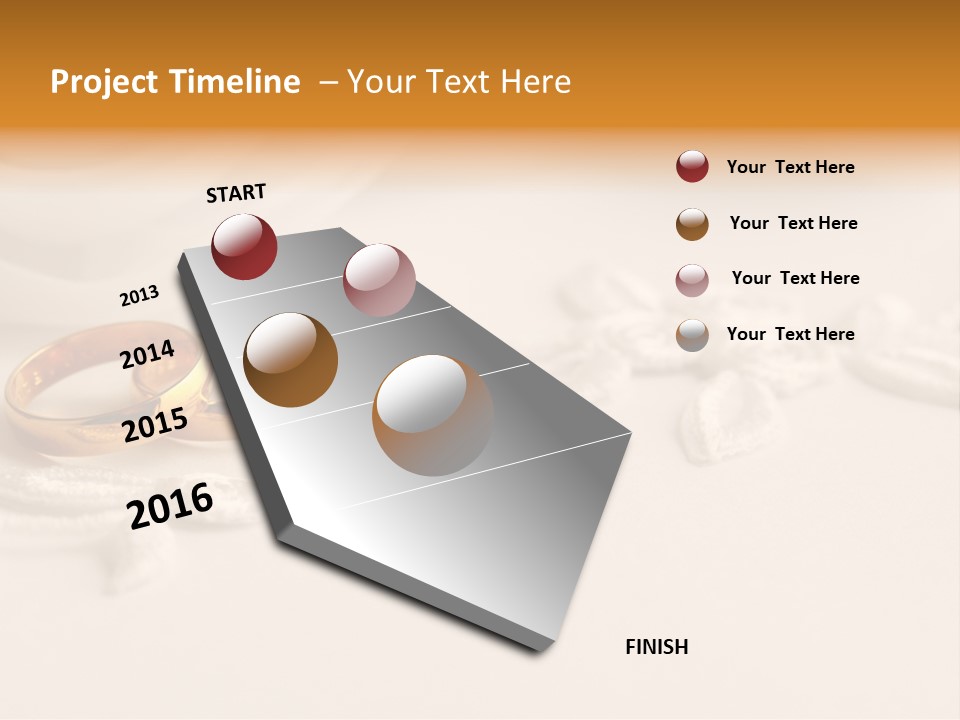 Project Timeline – Your Text Here

START

2013

2014

2015

2016

FINISH

Your Text Here

Your Text Here

Your Text Here

Your Text Here